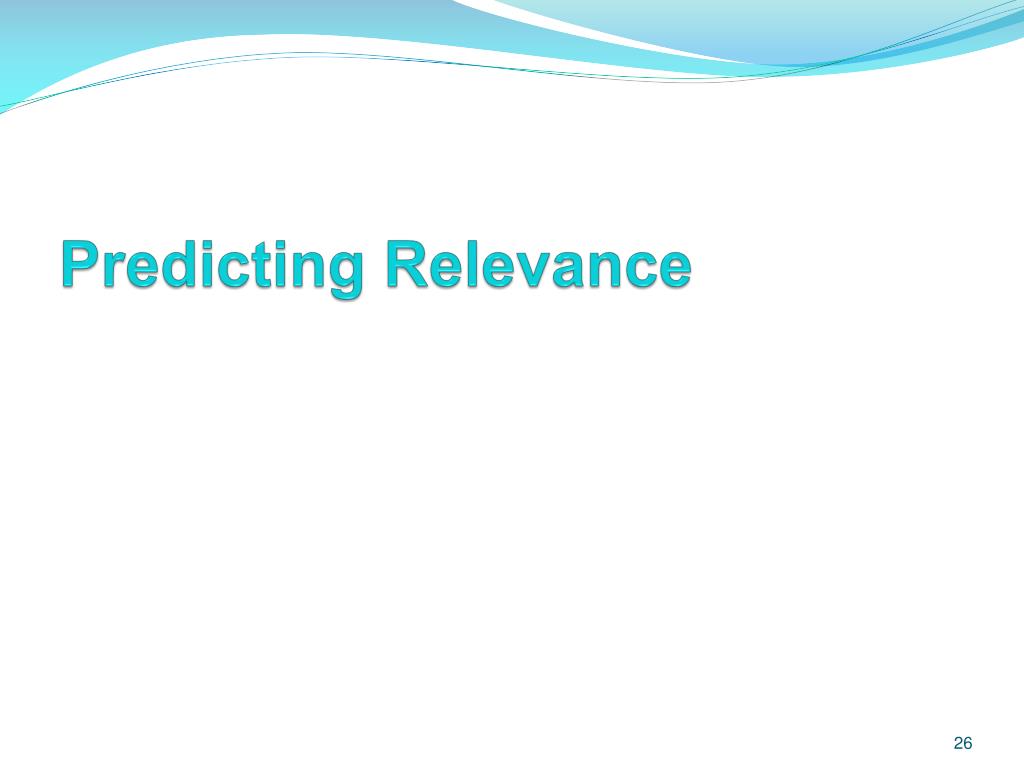 Predicting Relevance

26